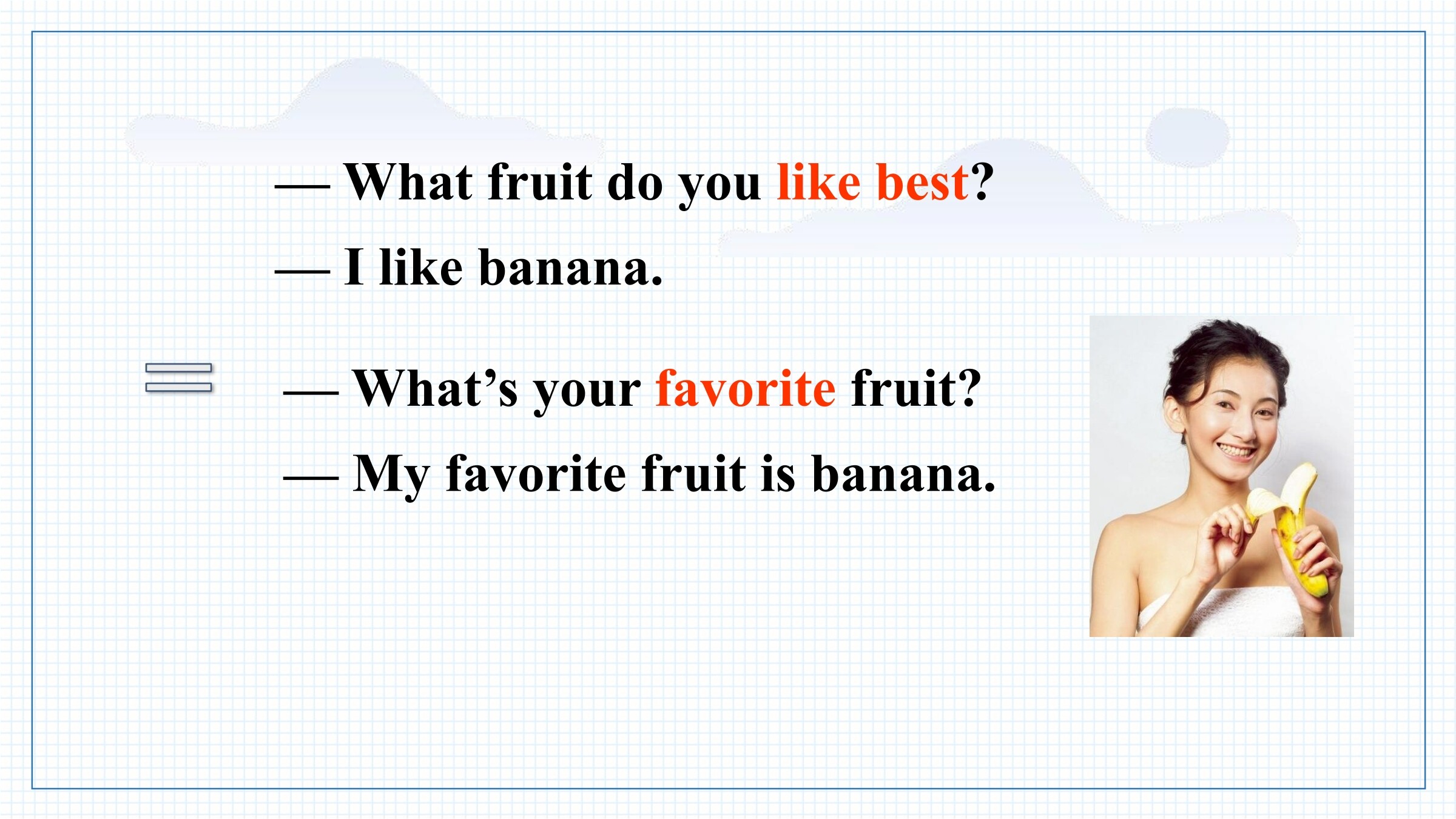 — What fruit do you like best?

— I like banana.

=

— What’s your favorite fruit?

— My favorite fruit is banana.